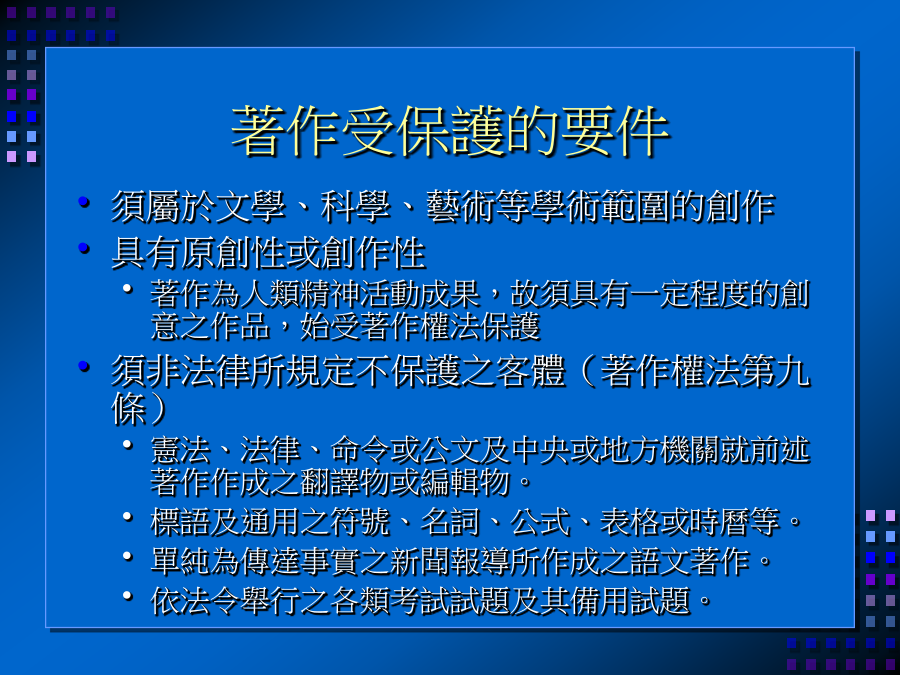 著作受保護的要件

• 須屬於文學、科學、藝術等學術範圍的創作
• 具有原創性或創作性
  • 著作為人類精神活動成果，故須具有一定程度的創意之作品，始受著作權法保護
• 須非法律所規定不保護之客體（著作權法第九條）
  • 憲法、法律、命令或公文及中央或地方機關就前述著作作成之翻譯物或編輯物。
  • 標語及通用之符號、名詞、公式、表格或時曆等。
  • 單純為傳達事實之新聞報導所作成之語文著作。
  • 依法令舉行之各類考試試題及其備用試題。